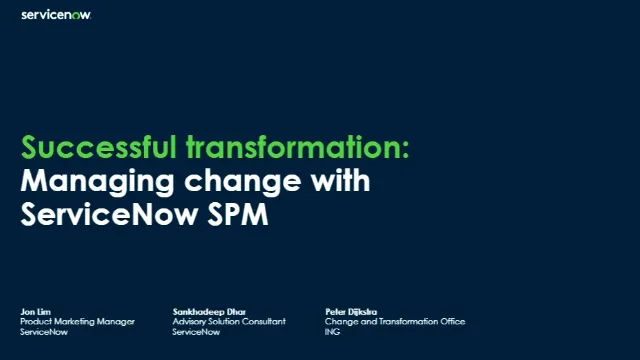 servicenow.

Successful transformation:
Managing change with ServiceNow SPM

Jon Lim
Product Marketing Manager
ServiceNow

Sankhadeep Dhar
Advisory Solution Consultant
ServiceNow

Peter Dijkstra
Change and Transformation Office
ING